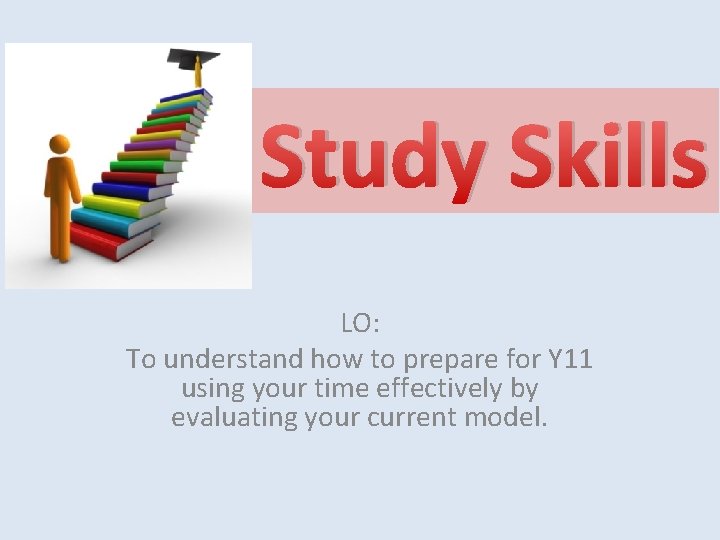 Study Skills

LO:
To understand how to prepare for Y11 using your time effectively by evaluating your current model.